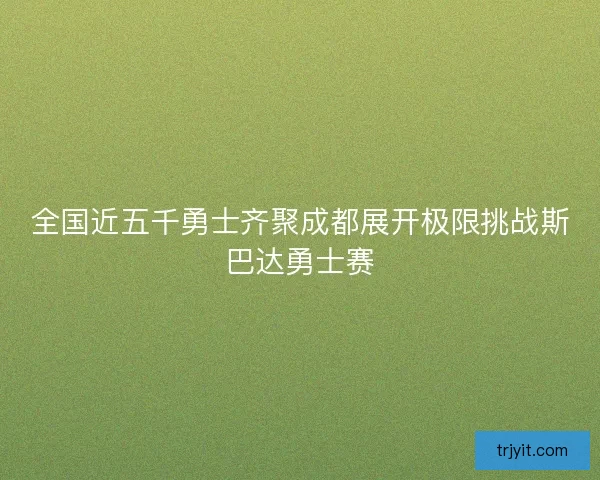 全国近五千勇士齐聚成都展开极限挑战斯巴达勇士赛

trjyit.com